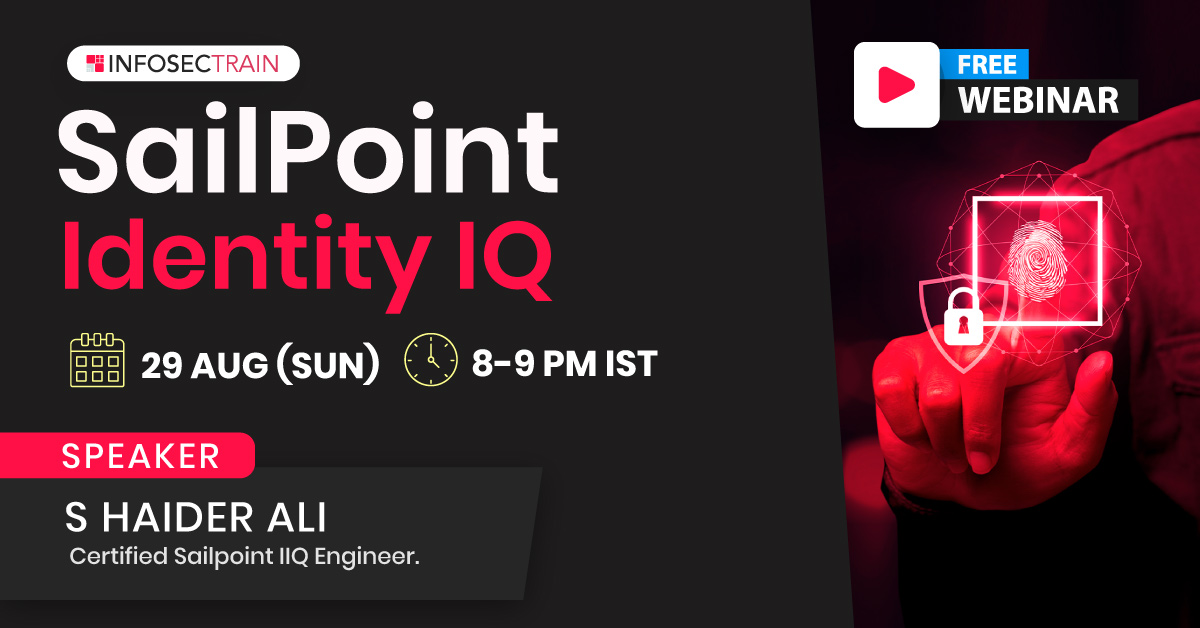 INFOSECTRAIN

FREE
WEBINAR

SailPoint
Identity IQ

29 AUG (SUN)
8-9 PM IST

SPEAKER
S HAIDER ALI
Certified Sailpoint IIQ Engineer.